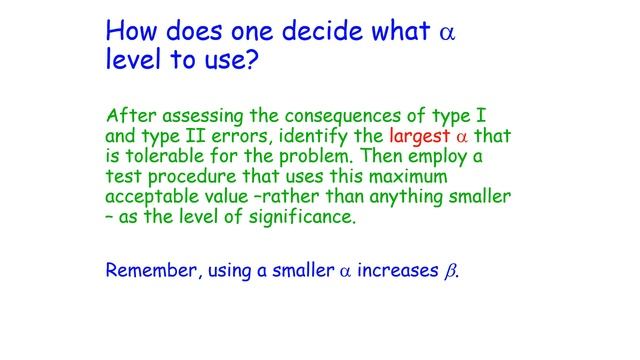 How does one decide what $\alpha$ level to use?

After assessing the consequences of type I and type II errors, identify the largest $\alpha$ that is tolerable for the problem. Then employ a test procedure that uses this maximum acceptable value –rather than anything smaller – as the level of significance.

Remember, using a smaller $\alpha$ increases $\beta$.